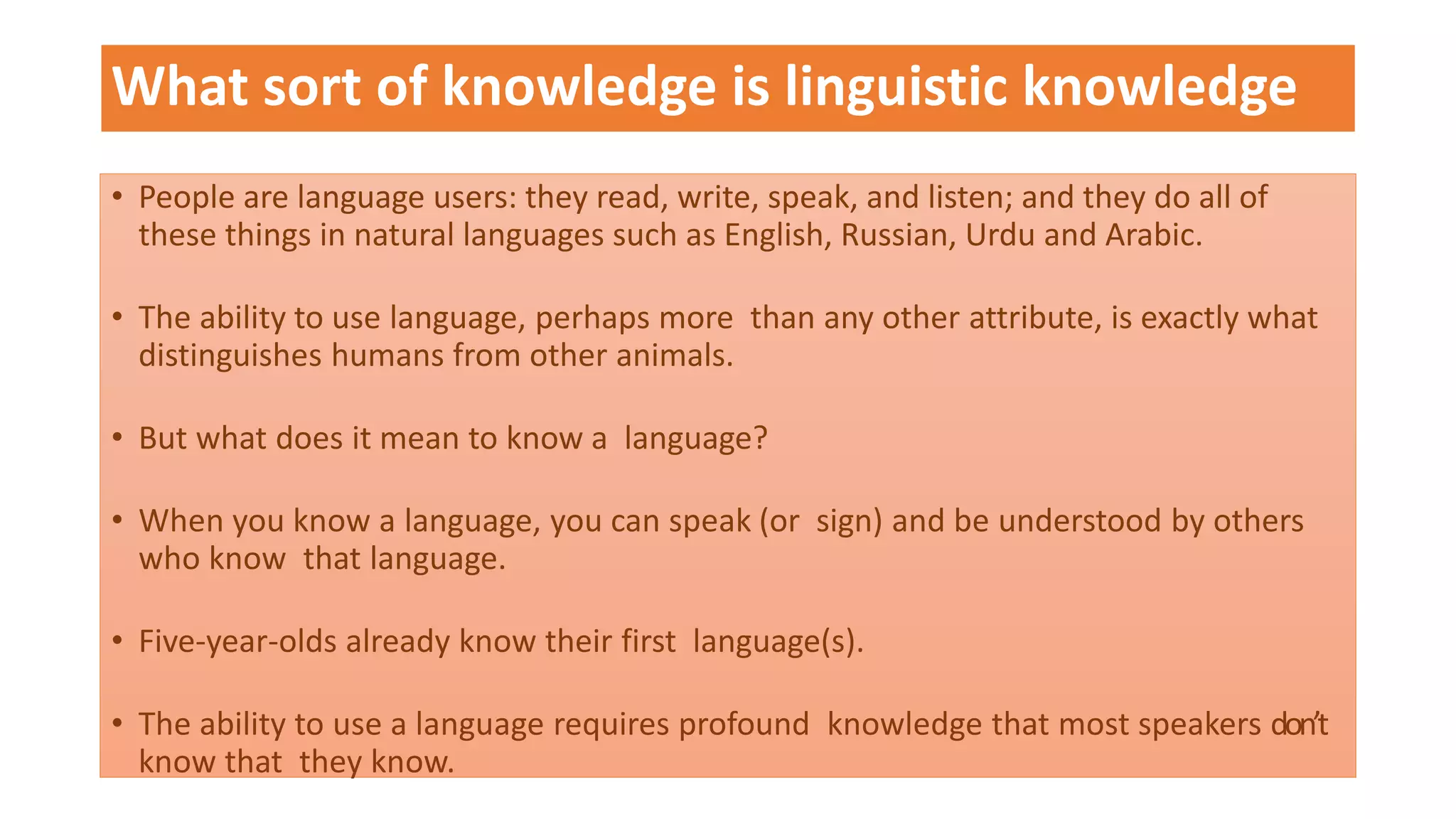 What sort of knowledge is linguistic knowledge

• People are language users: they read, write, speak, and listen; and they do all of these things in natural languages such as English, Russian, Urdu and Arabic.

• The ability to use language, perhaps more than any other attribute, is exactly what distinguishes humans from other animals.

• But what does it mean to know a language?

• When you know a language, you can speak (or sign) and be understood by others who know that language.

• Five-year-olds already know their first language(s).

• The ability to use a language requires profound knowledge that most speakers don't know that they know.